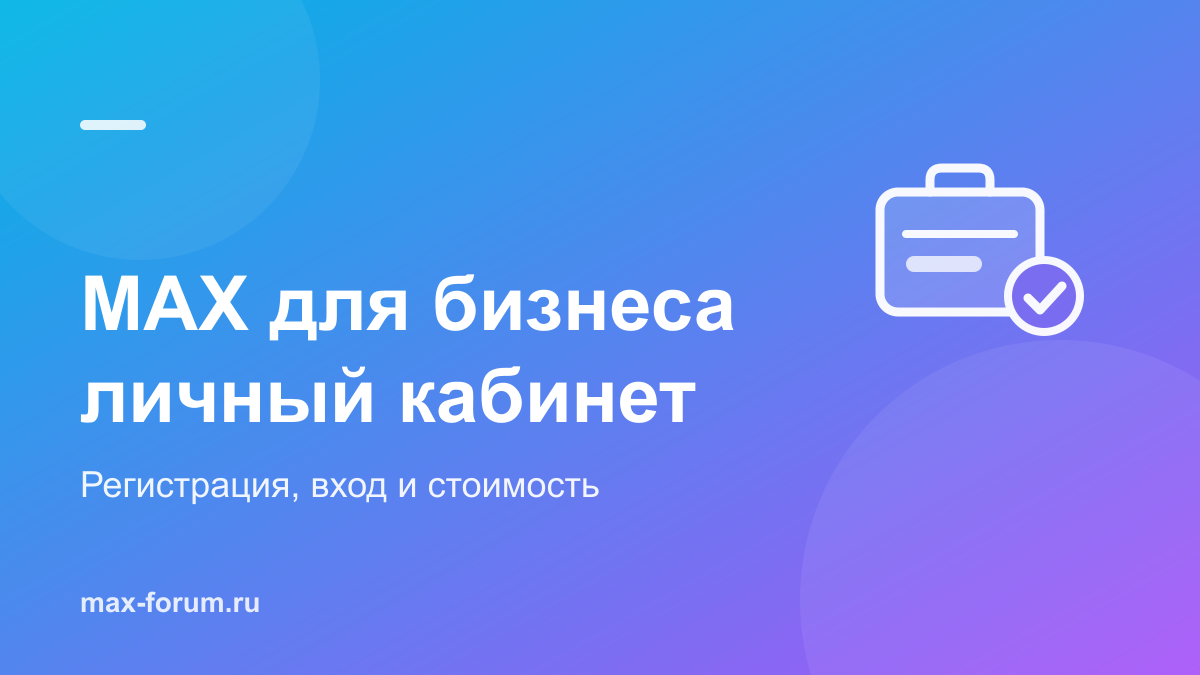 MAX для бизнеса личный кабинет

Регистрация, вход и стоимость

max-forum.ru